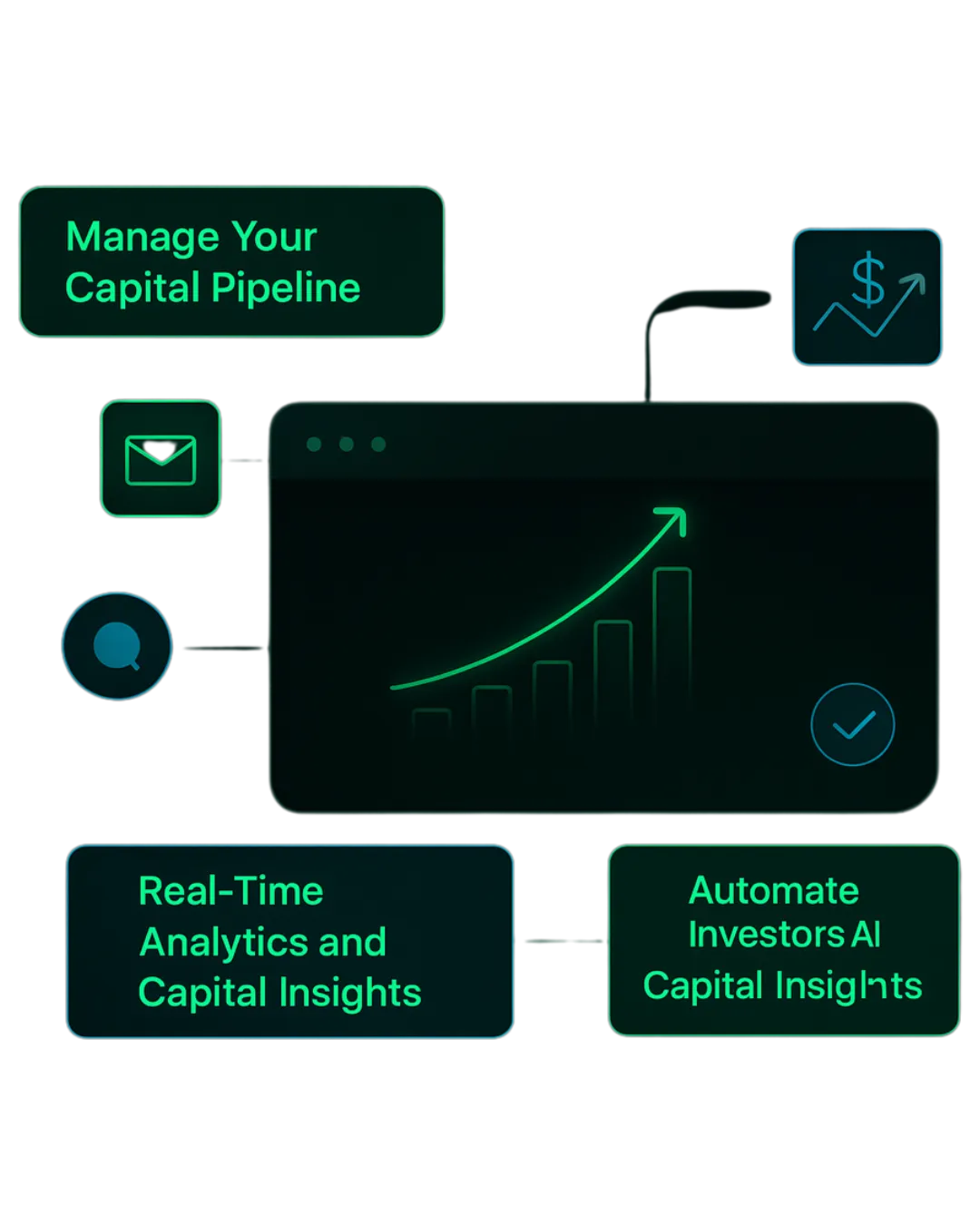 Manage Your
Capital Pipeline

$

Real-Time
Analytics and
Capital Insights

Automate
Investors AI
Capital Insights